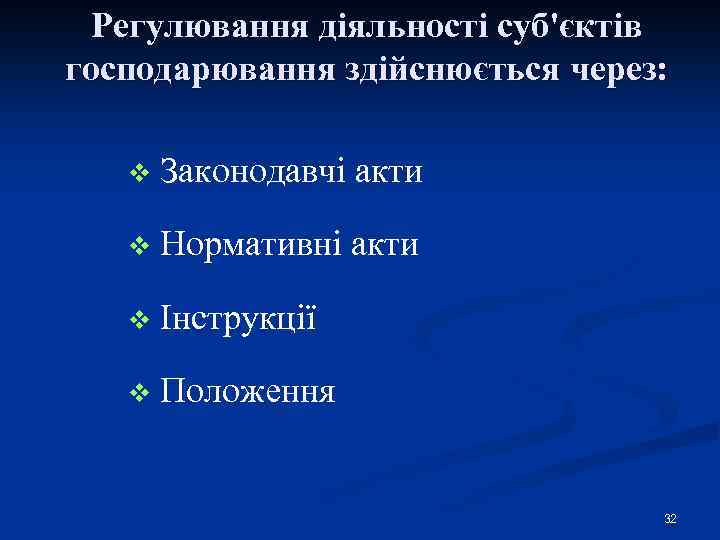 Регулювання діяльності суб'єктів господарювання здійснюється через:

❖ Законодавчі акти

❖ Нормативні акти

❖ Інструкції

❖ Положення

32